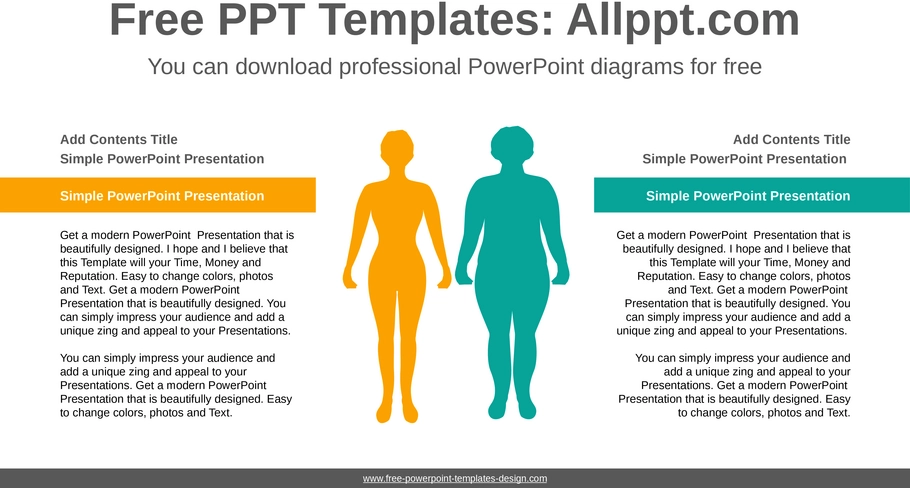 Free PPT Templates: Allppt.com

You can download professional PowerPoint diagrams for free

Add Contents Title
Simple PowerPoint Presentation

Simple PowerPoint Presentation

Get a modern PowerPoint Presentation that is beautifully designed. I hope and I believe that this Template will your Time, Money and Reputation. Easy to change colors, photos and Text. Get a modern PowerPoint Presentation that is beautifully designed. You can simply impress your audience and add a unique zing and appeal to your Presentations.

You can simply impress your audience and add a unique zing and appeal to your Presentations. Get a modern PowerPoint Presentation that is beautifully designed. Easy to change colors, photos and Text.

Add Contents Title
Simple PowerPoint Presentation

Simple PowerPoint Presentation

Get a modern PowerPoint Presentation that is beautifully designed. I hope and I believe that this Template will your Time, Money and Reputation. Easy to change colors, photos and Text. Get a modern PowerPoint Presentation that is beautifully designed. You can simply impress your audience and add a unique zing and appeal to your Presentations.

You can simply impress your audience and add a unique zing and appeal to your Presentations. Get a modern PowerPoint Presentation that is beautifully designed. Easy to change colors, photos and Text.

www.free-powerpoint-templates-design.com